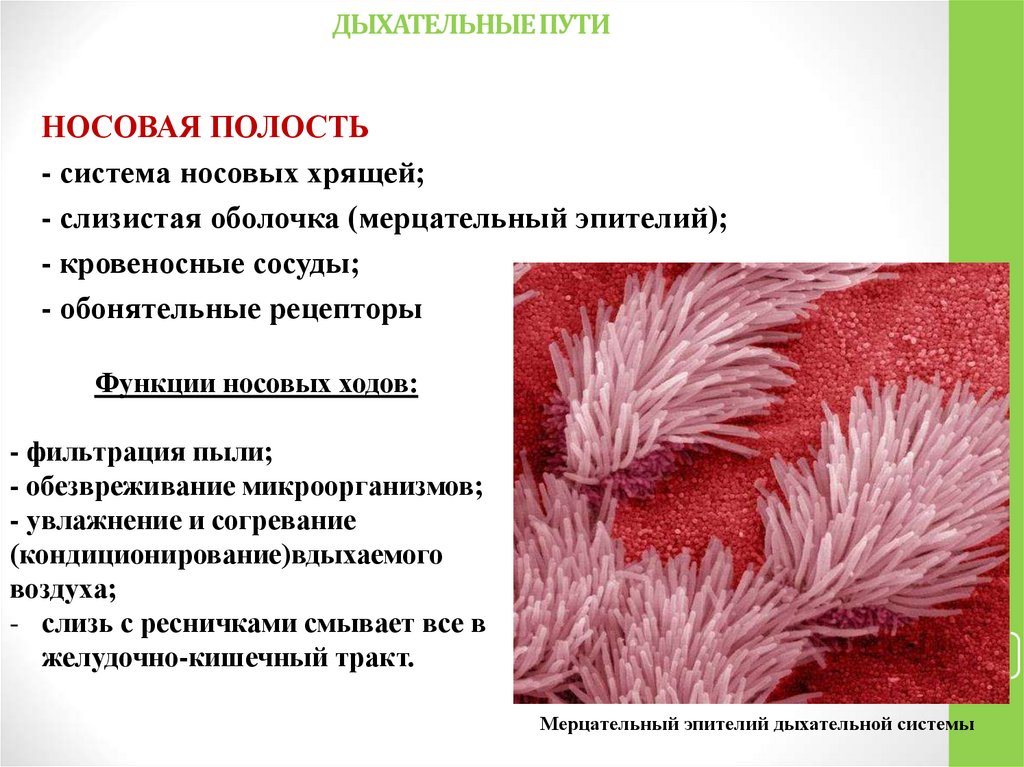 ДЫХАТЕЛЬНЫЕ ПУТИ

НОСОВАЯ ПОЛОСТЬ
- система носовых хрящей;
- слизистая оболочка (мерцательный эпителий);
- кровеносные сосуды;
- обонятельные рецепторы

Функции носовых ходов:

- фильтрация пыли;
- обезвреживание микроорганизмов;
- увлажнение и согревание (кондиционирование)вдыхаемого воздуха;
- слизь с ресничками смывает все в желудочно-кишечный тракт.

Мерцательный эпителий дыхательной системы